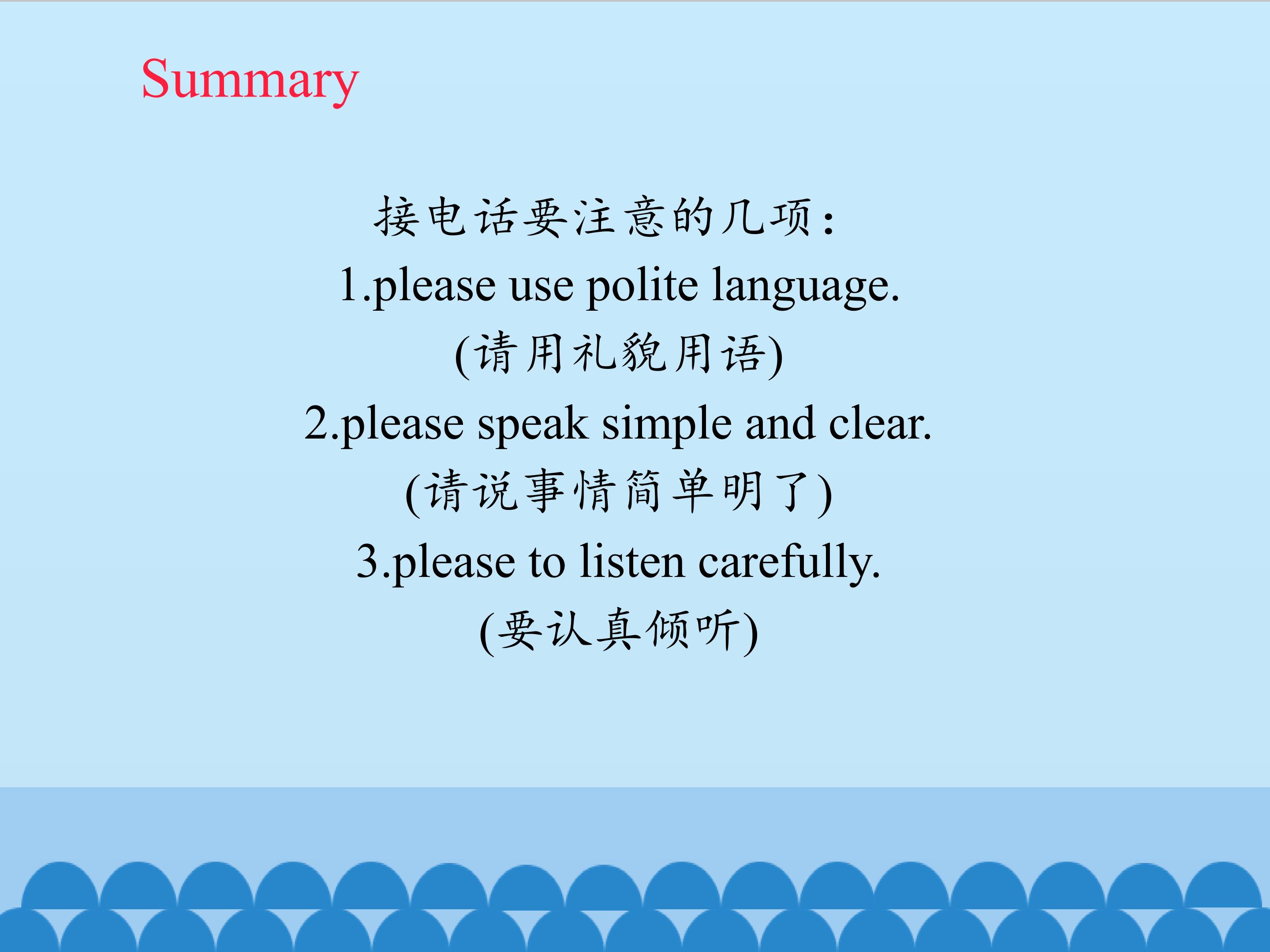 Summary

接电话要注意的几项：
1.please use polite language.
(请用礼貌用语)
2.please speak simple and clear.
(请说事情简单明了)
3.please to listen carefully.
(要认真倾听)